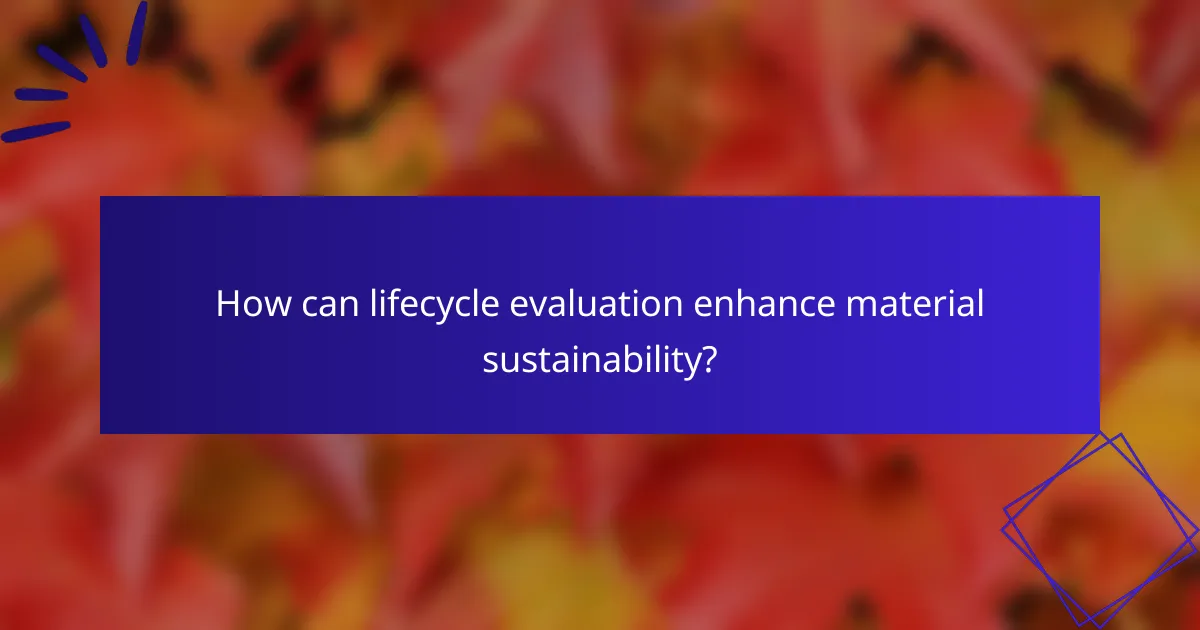 How can lifecycle evaluation enhance material sustainability?